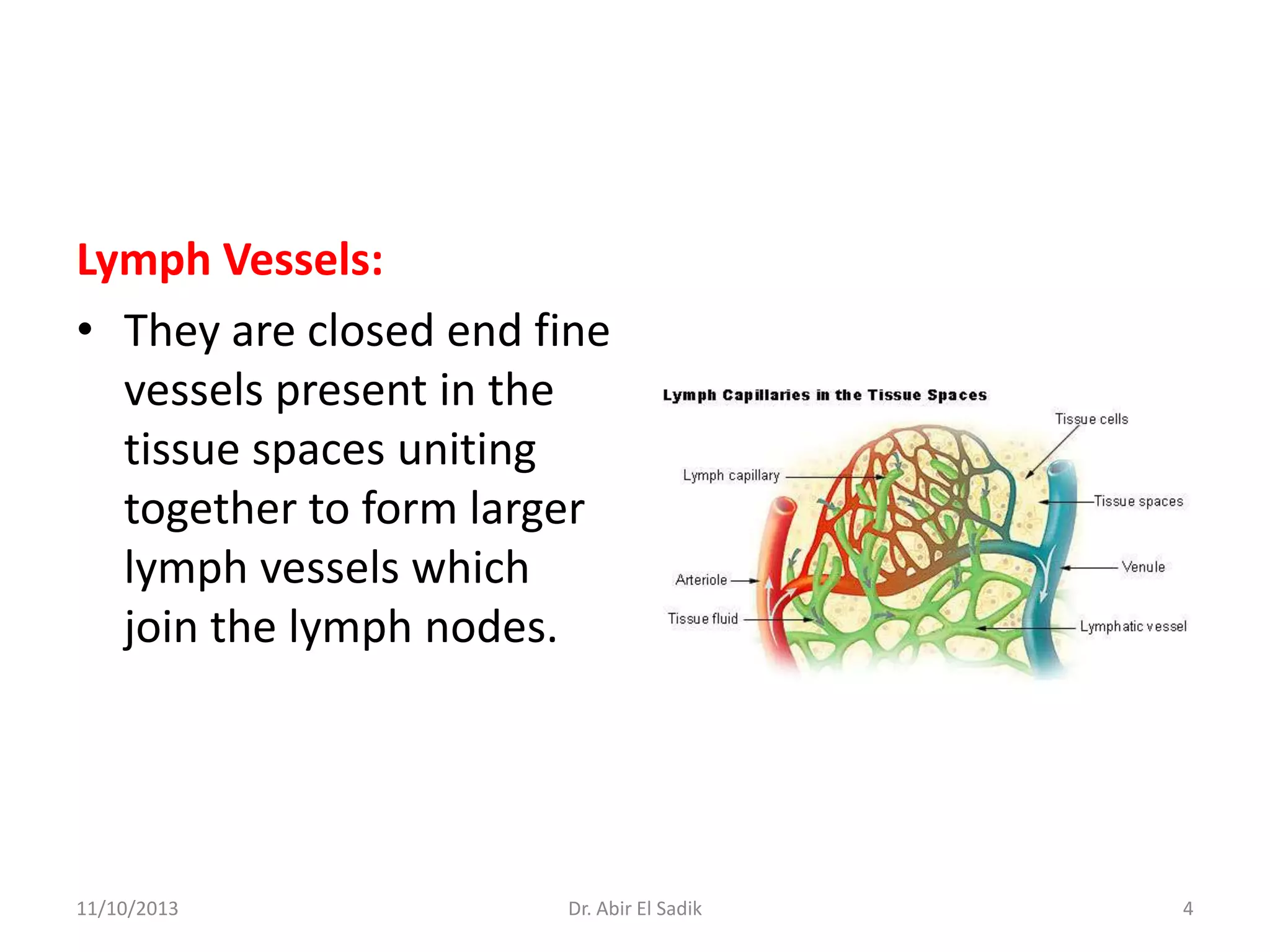 Lymph Vessels:

• They are closed end fine vessels present in the tissue spaces uniting together to form larger lymph vessels which join the lymph nodes.

Lymph Capillaries in the Tissue Spaces

Tissue cells

Lymph capillary

Tissue spaces

Venule

Arteriole

Tissue fluid

Lymphatic vessel

11/10/2013

Dr. Abir El Sadik

4